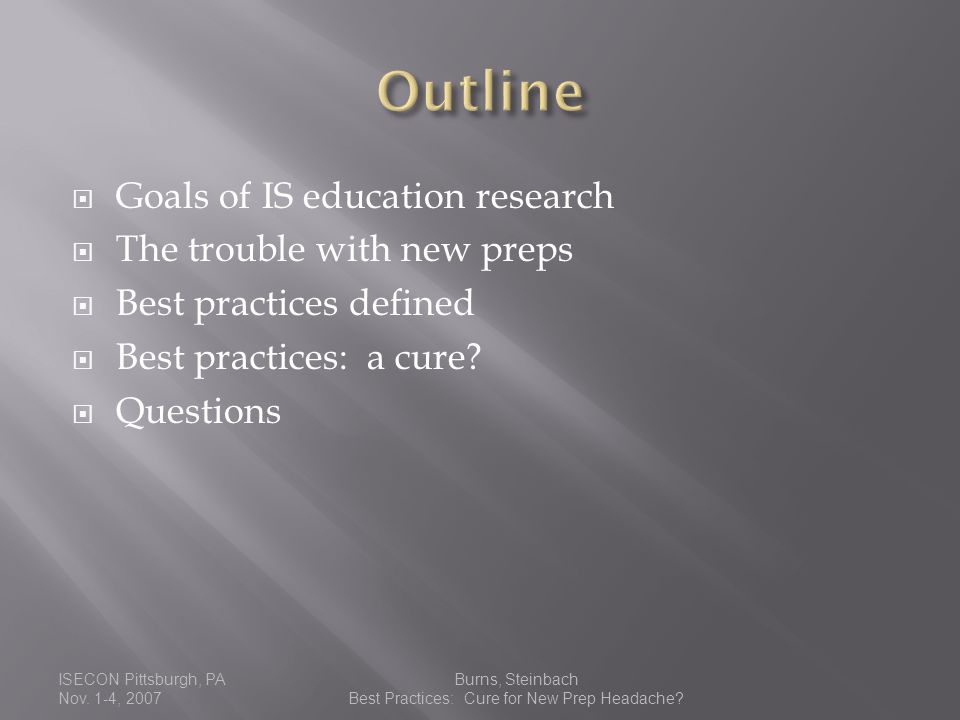 Outline

Goals of IS education research
The trouble with new preps
Best practices defined
Best practices:  a cure?
Questions

ISECON Pittsburgh, PA
Nov. 1-4, 2007

Burns, Steinbach
Best Practices:  Cure for New Prep Headache?